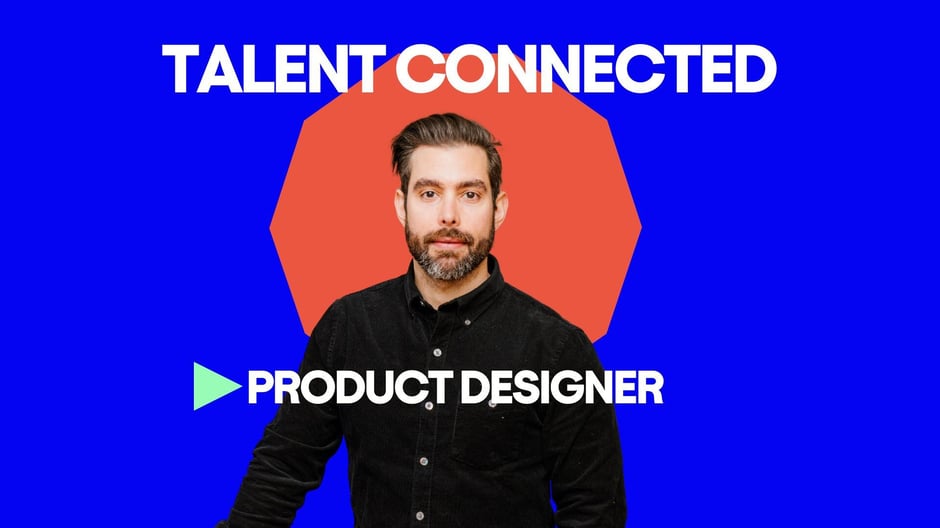 TALENT CONNECTED

PRODUCT DESIGNER